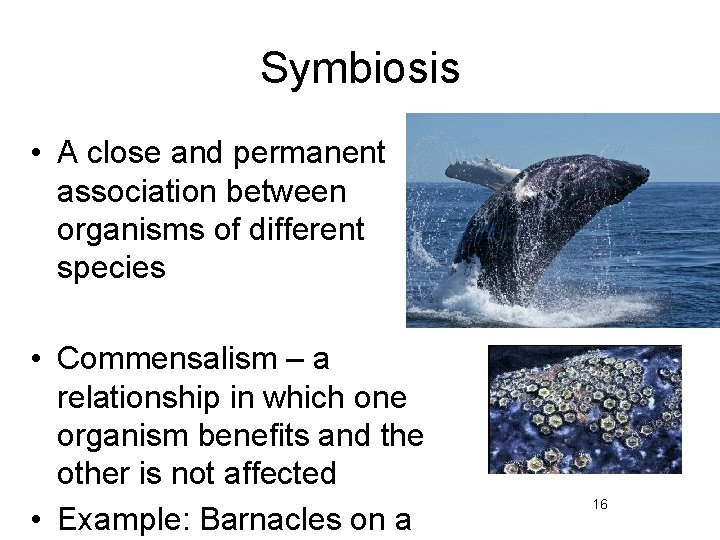 Symbiosis

• A close and permanent association between organisms of different species

• Commensalism – a relationship in which one organism benefits and the other is not affected

• Example: Barnacles on a

16